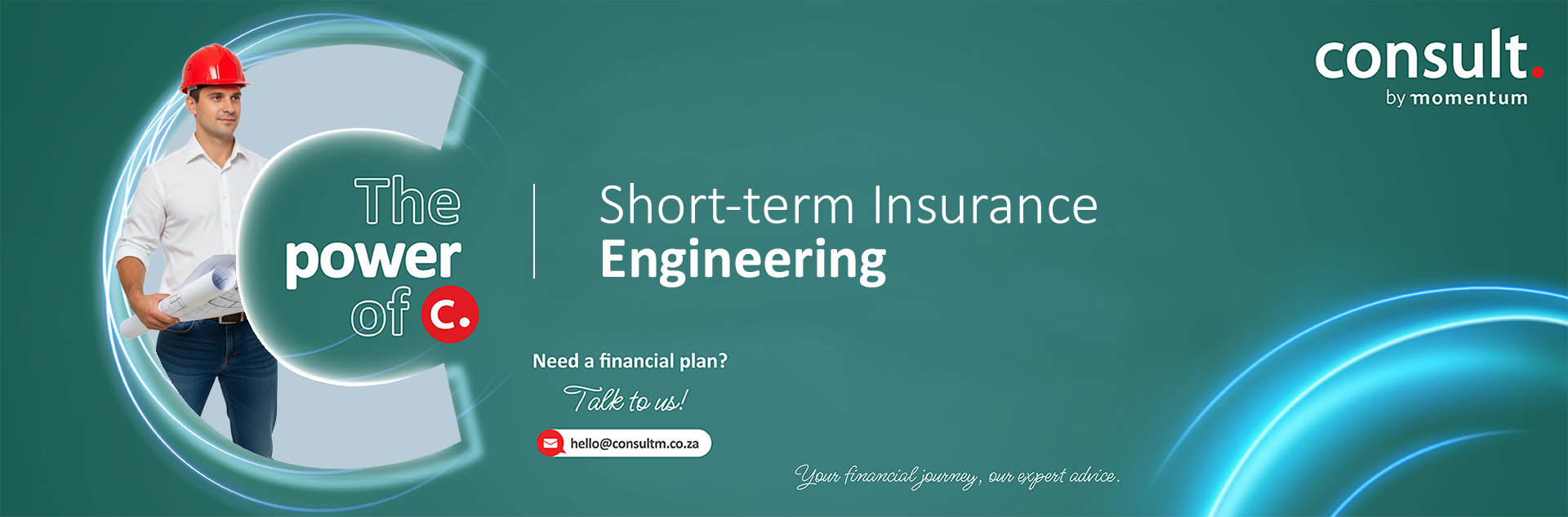 consult.
by momentum

The
power
of c.

Short-term Insurance
Engineering

Need a financial plan?

Talk to us!

hello@consultm.co.za

Your financial journey, our expert advice.